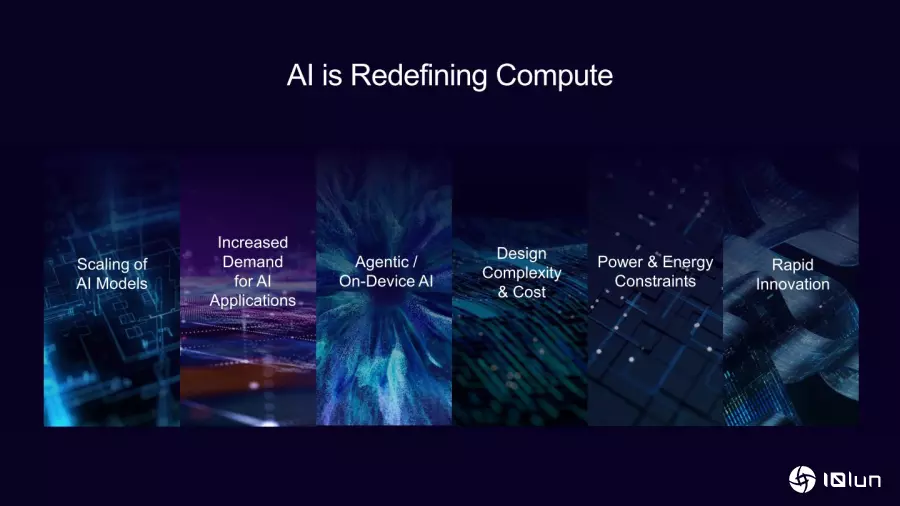 AI is Redefining Compute

Scaling of AI Models

Increased Demand for AI Applications

Agentic / On-Device AI

Design Complexity & Cost

Power & Energy Constraints

Rapid Innovation

IQlun